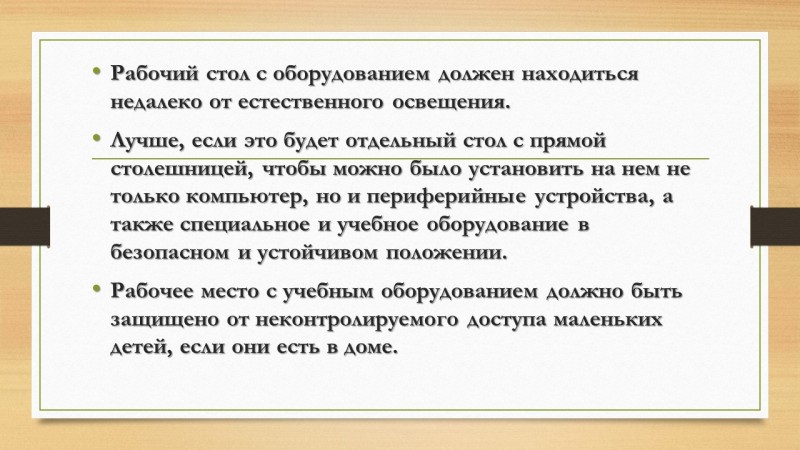 • Рабочий стол с оборудованием должен находиться недалеко от естественного освещения.

• Лучше, если это будет отдельный стол с прямой столешницей, чтобы можно было установить на нем не только компьютер, но и периферийные устройства, а также специальное и учебное оборудование в безопасном и устойчивом положении.

• Рабочее место с учебным оборудованием должно быть защищено от неконтролируемого доступа маленьких детей, если они есть в доме.